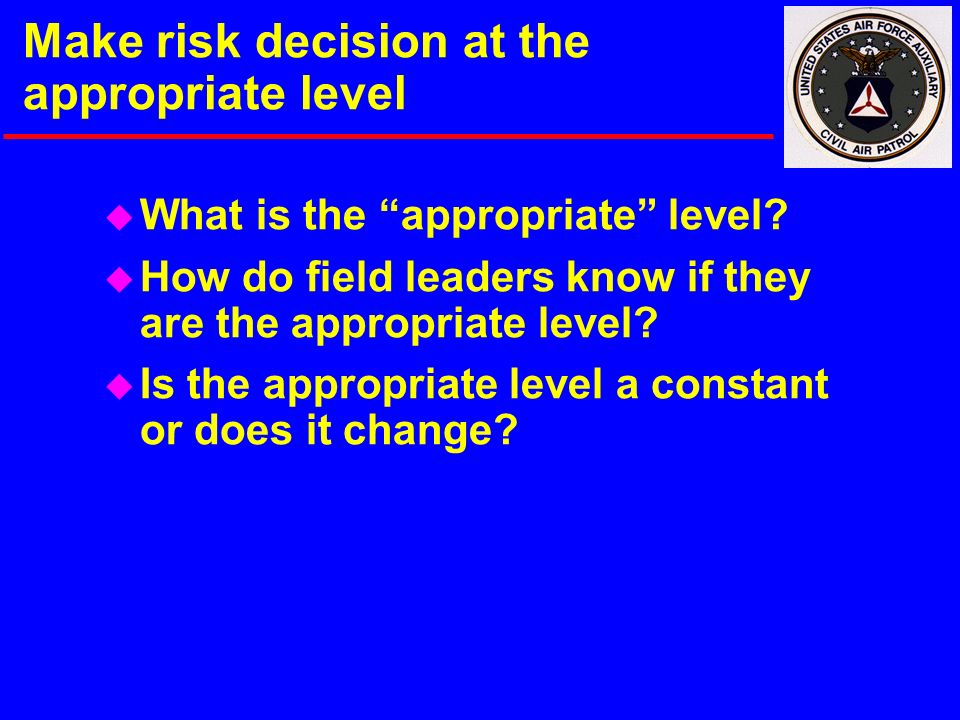 Make risk decision at the appropriate level

UNITED STATES AIR FORCE AUXILIARY
CIVIL AIR PATROL

What is the “appropriate” level?

How do field leaders know if they are the appropriate level?

Is the appropriate level a constant or does it change?